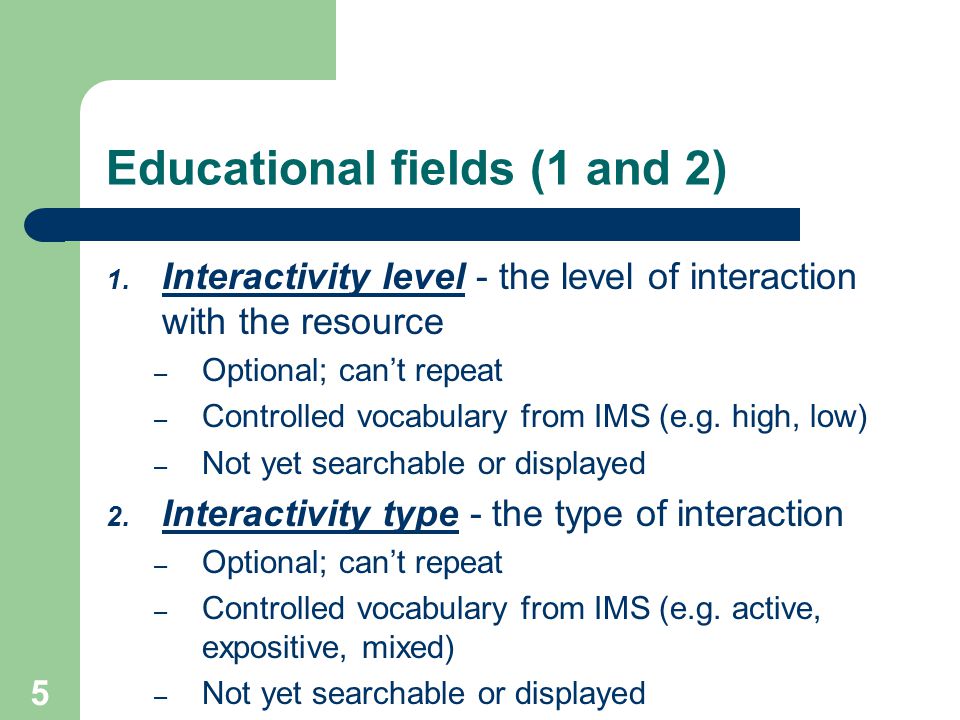 Educational fields (1 and 2)

1. Interactivity level - the level of interaction with the resource
– Optional; can't repeat
– Controlled vocabulary from IMS (e.g. high, low)
– Not yet searchable or displayed

2. Interactivity type - the type of interaction
– Optional; can't repeat
– Controlled vocabulary from IMS (e.g. active, expositive, mixed)
– Not yet searchable or displayed

5